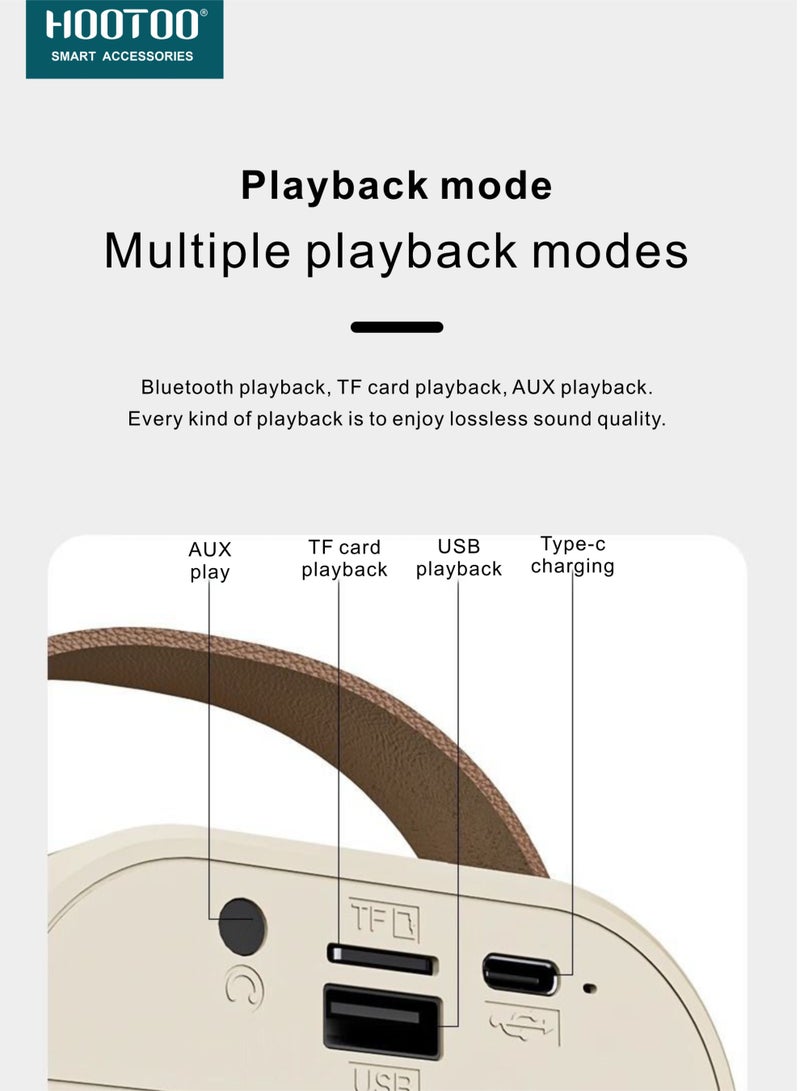 HOOTOO®
SMART ACCESSORIES

Playback mode
Multiple playback modes

Bluetooth playback, TF card playback, AUX playback.
Every kind of playback is to enjoy lossless sound quality.

AUX play

TF card playback

USB playback

Type-c charging

TF

USB